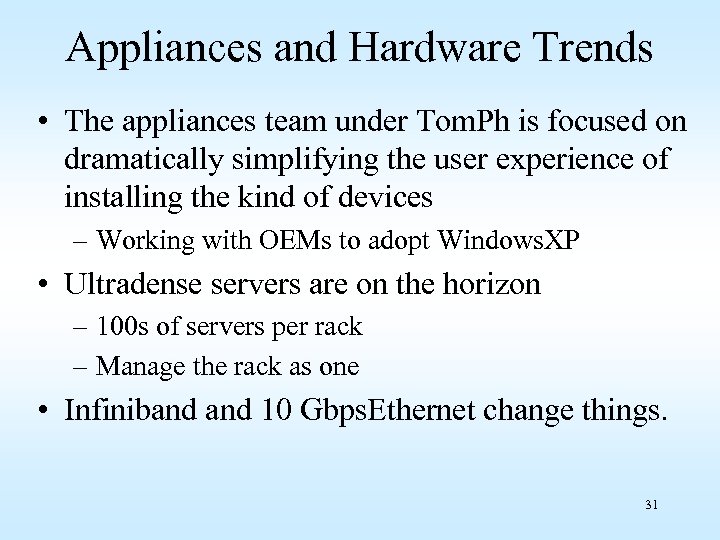 Appliances and Hardware Trends

• The appliances team under TomPh is focused on dramatically simplifying the user experience of installing the kind of devices

– Working with OEMs to adopt WindowsXP

• Ultradense servers are on the horizon

– 100s of servers per rack

– Manage the rack as one

• Infiniband and 10 GbpsEthernet change things.

31